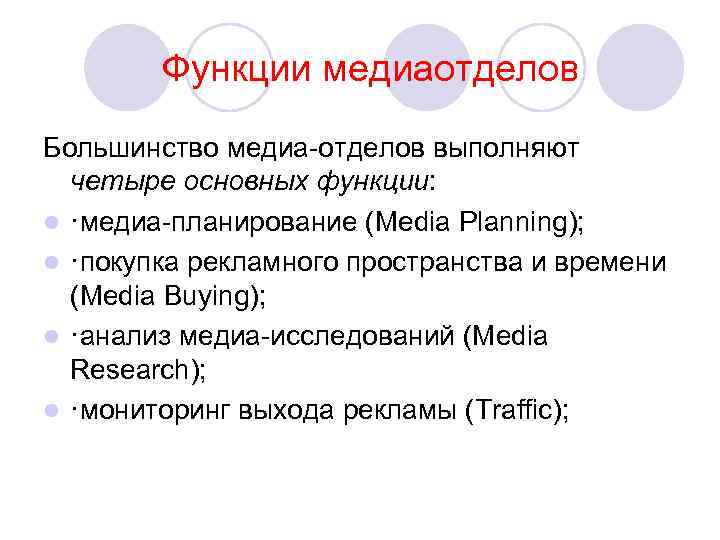 Функции медиаотделов

Большинство медиа-отделов выполняют четыре основных функции:

- ·медиа-планирование (Media Planning);
- ·покупка рекламного пространства и времени (Media Buying);
- ·анализ медиа-исследований (Media Research);
- ·мониторинг выхода рекламы (Traffic);